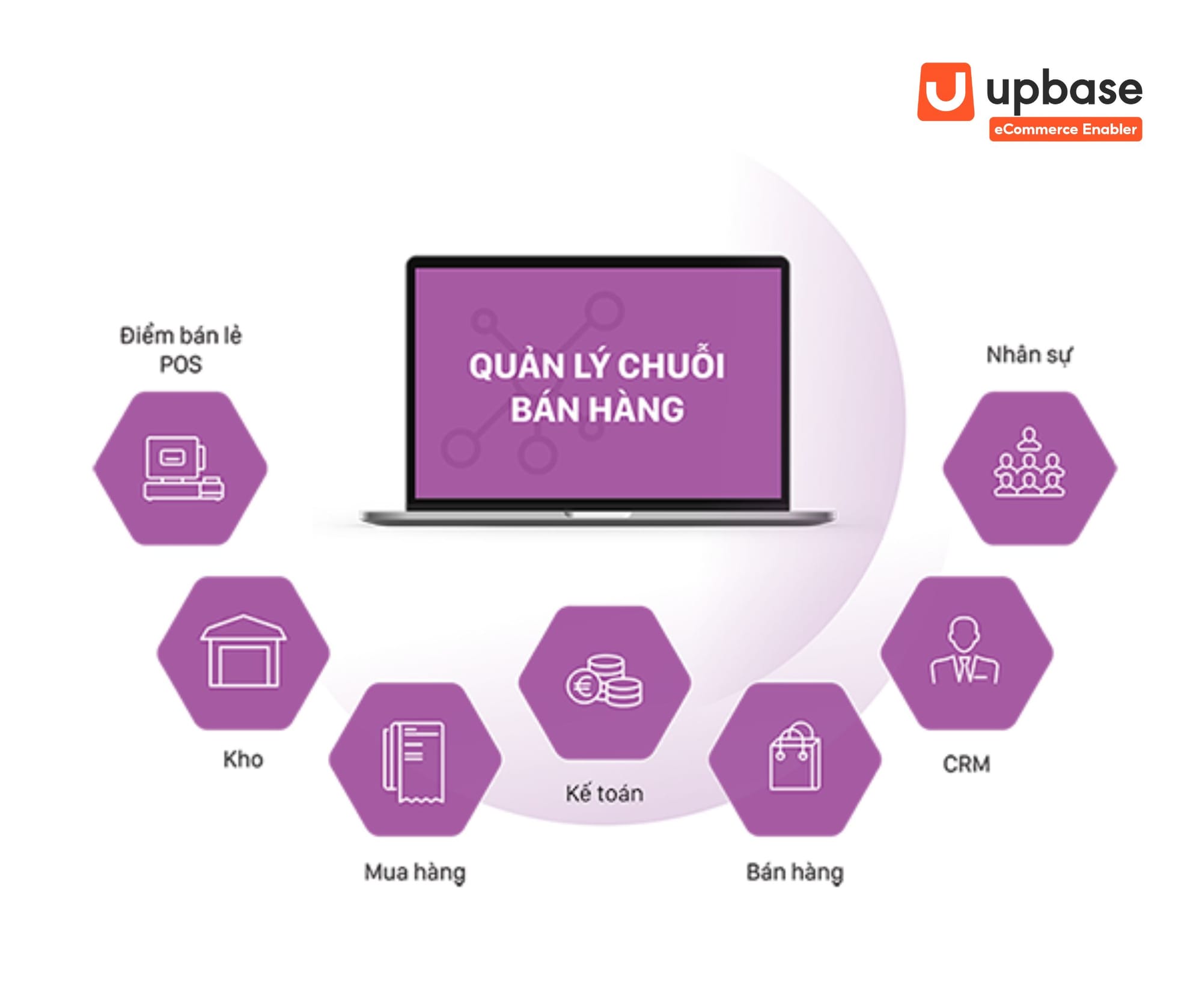 upbase
eCommerce Enabler

Điểm bán lẻ POS

QUẢN LÝ CHUỖI BÁN HÀNG

Nhân sự

Kho

Mua hàng

Kế toán

Bán hàng

CRM